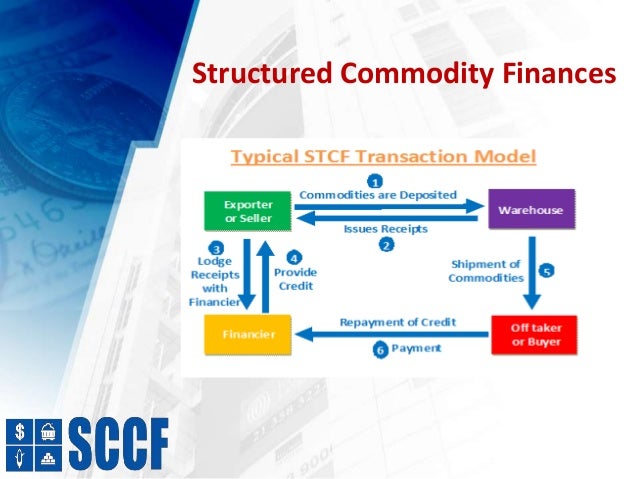 Structured Commodity Finances

Typical STCF Transaction Model

Exporter or Seller

1 Commodities are Deposited

Warehouse

Issues Receipts 2

3 Lodge Receipts with Financier

4 Provide Credit

Shipment of Commodities 5

Financier

Repayment of Credit

6 Payment

Off taker or Buyer

SCCF